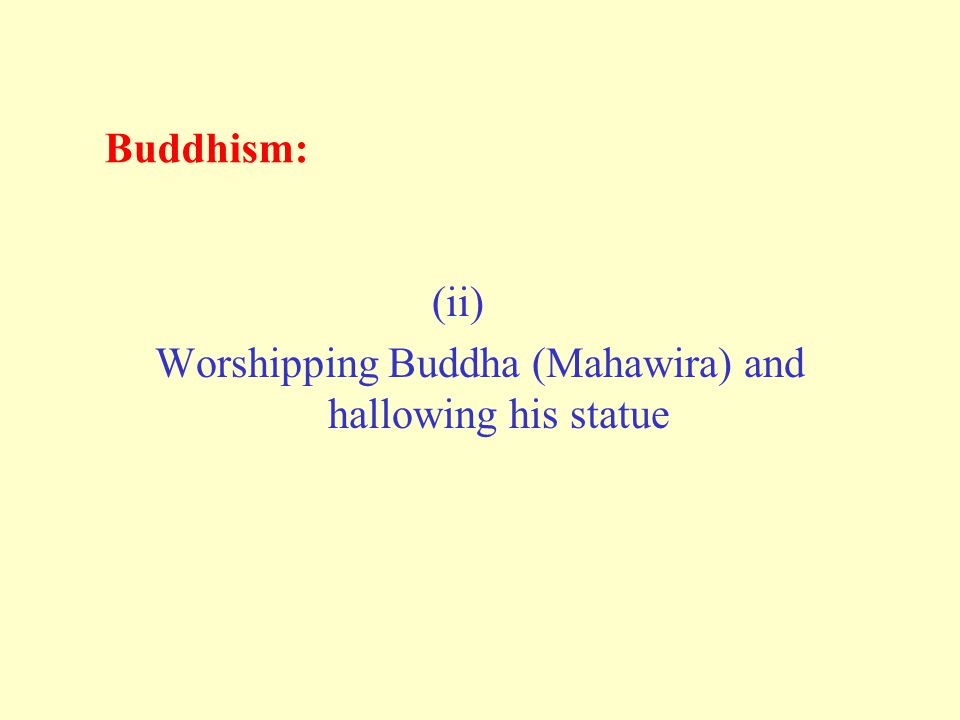 Buddhism:

(ii)
Worshipping Buddha (Mahawira) and hallowing his statue